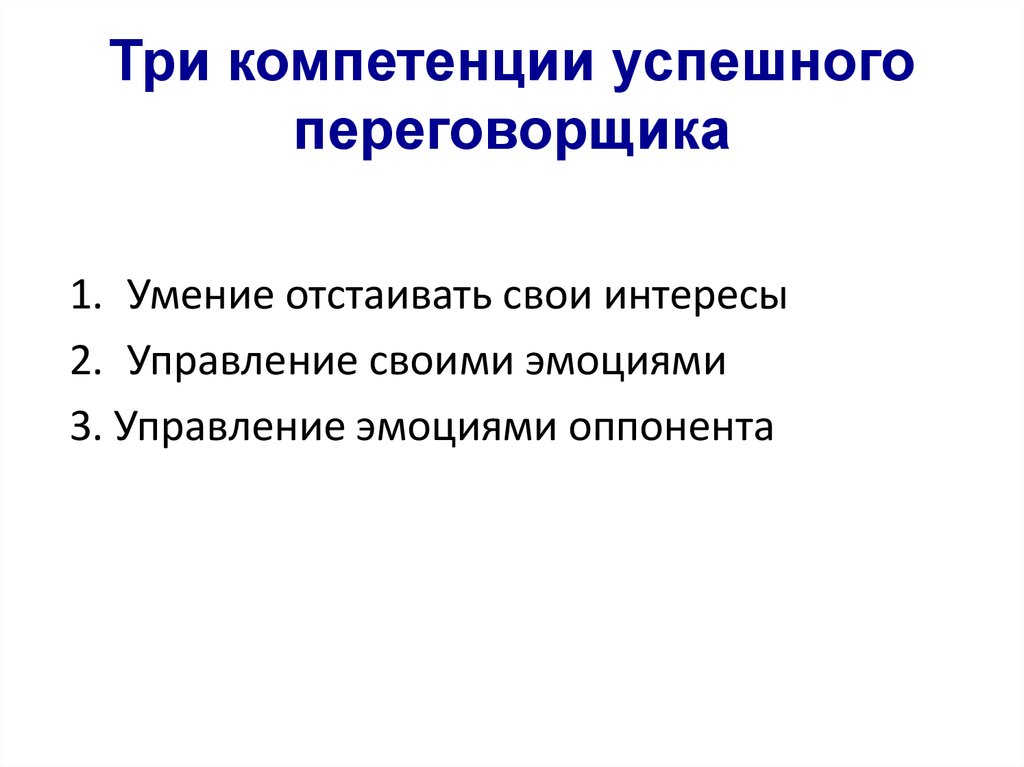 Три компетенции успешного переговорщика

1. Умение отстаивать свои интересы
2. Управление своими эмоциями
3. Управление эмоциями оппонента